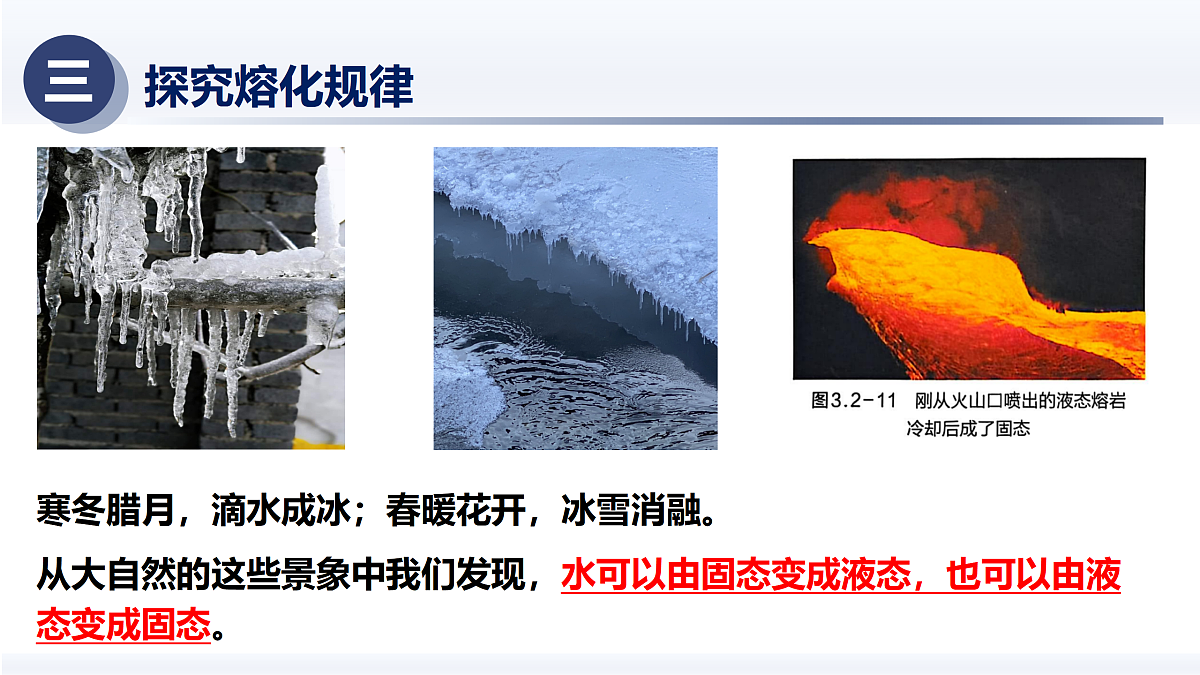 三 探究熔化规律

图3.2-11 刚从火山口喷出的液态熔岩冷却后成了固态

寒冬腊月，滴水成冰；春暖花开，冰雪消融。

从大自然的这些景象中我们发现，水可以由固态变成液态，也可以由液态变成固态。